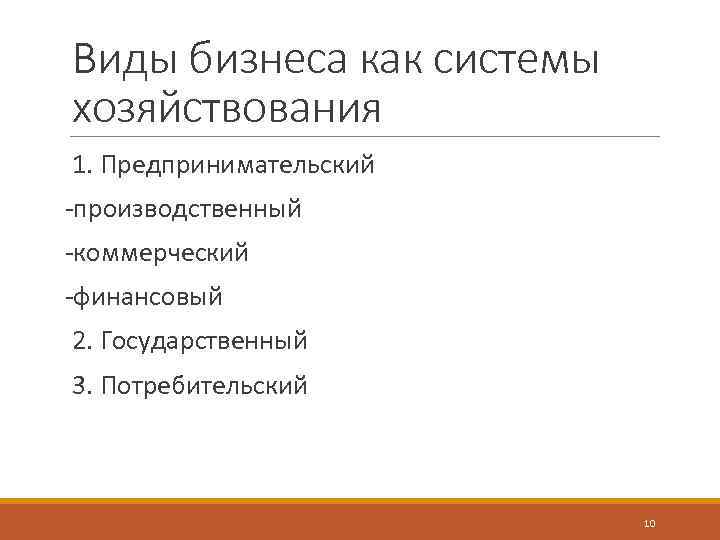 Виды бизнеса как системы хозяйствования

1. Предпринимательский

-производственный

-коммерческий

-финансовый

2. Государственный

3. Потребительский

10